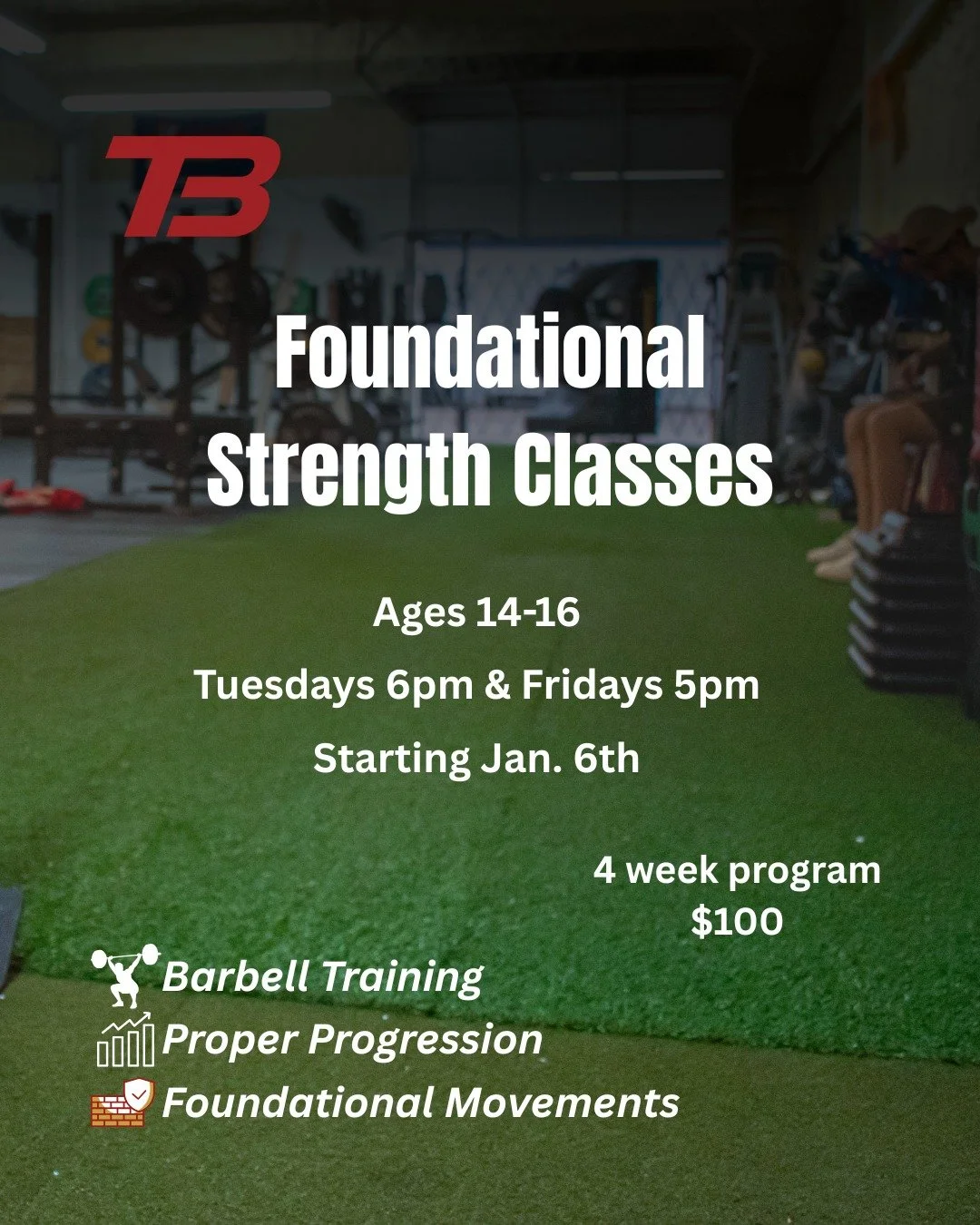 TB

Foundational Strength Classes

Ages 14-16

Tuesdays 6pm & Fridays 5pm

Starting Jan. 6th

4 week program $100

Barbell Training
Proper Progression
Foundational Movements